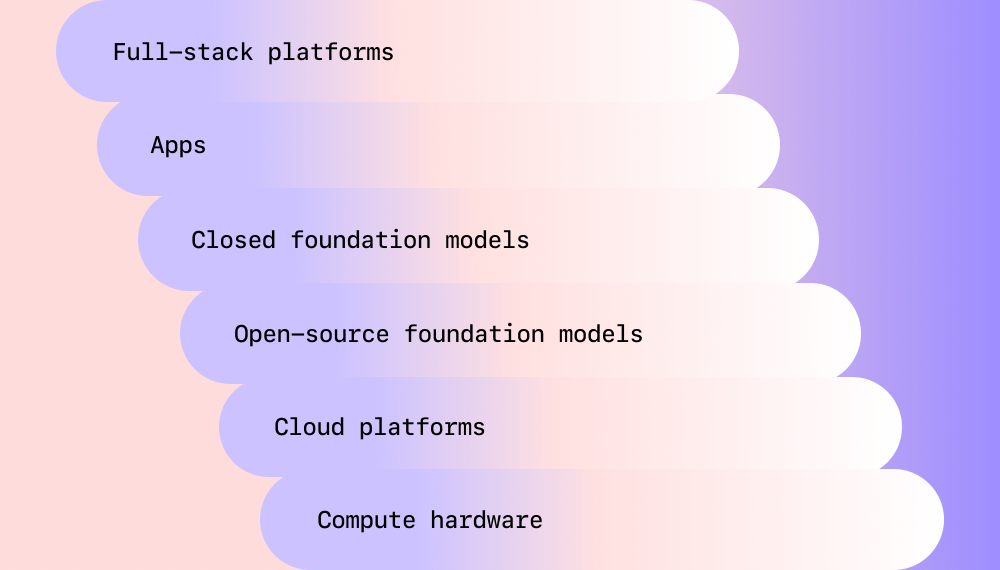 Full-stack platforms

Apps

Closed foundation models

Open-source foundation models

Cloud platforms

Compute hardware